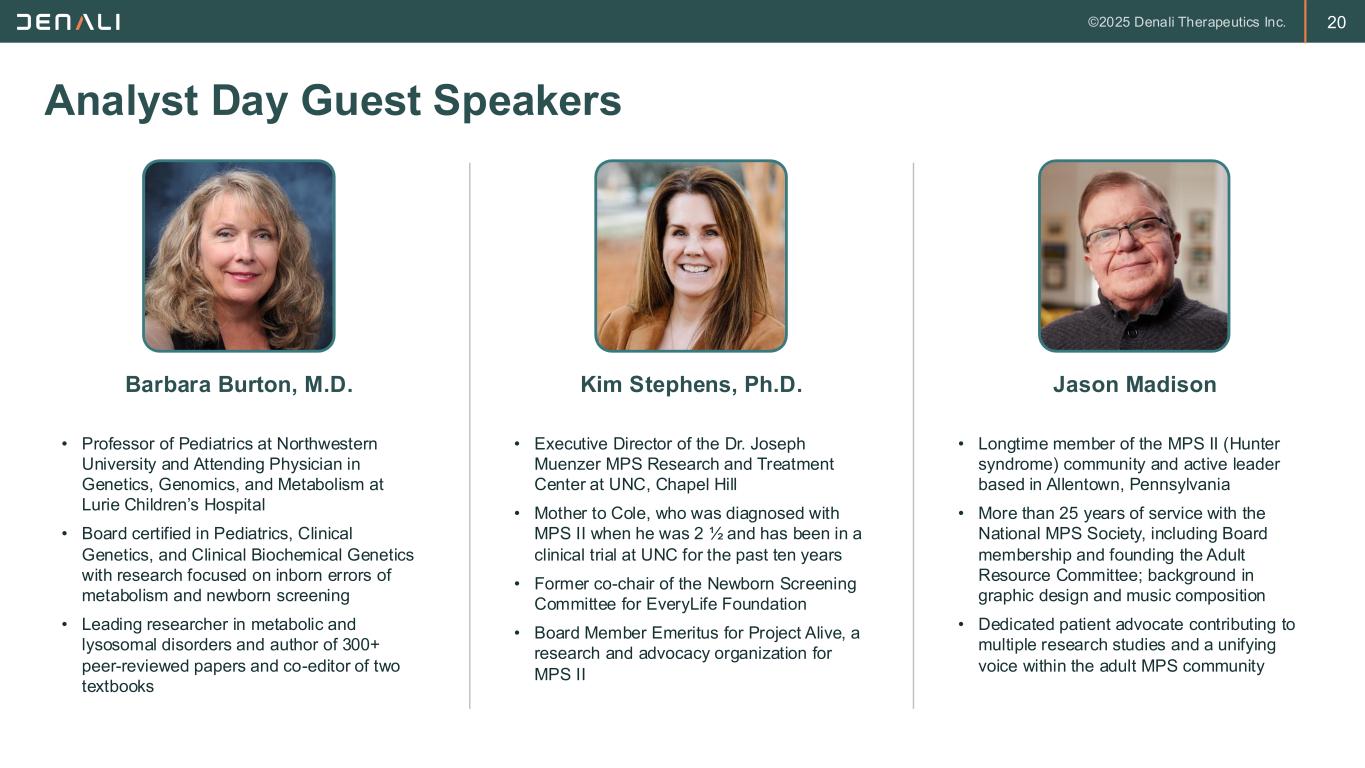 DENALI

©2025 Denali Therapeutics Inc. 20

Analyst Day Guest Speakers

Barbara Burton, M.D.

• Professor of Pediatrics at Northwestern University and Attending Physician in Genetics, Genomics, and Metabolism at Lurie Children's Hospital
• Board certified in Pediatrics, Clinical Genetics, and Clinical Biochemical Genetics with research focused on inborn errors of metabolism and newborn screening
• Leading researcher in metabolic and lysosomal disorders and author of 300+ peer-reviewed papers and co-editor of two textbooks

Kim Stephens, Ph.D.

• Executive Director of the Dr. Joseph Muenzer MPS Research and Treatment Center at UNC, Chapel Hill
• Mother to Cole, who was diagnosed with MPS II when he was 2 ½ and has been in a clinical trial at UNC for the past ten years
• Former co-chair of the Newborn Screening Committee for EveryLife Foundation
• Board Member Emeritus for Project Alive, a research and advocacy organization for MPS II

Jason Madison

• Longtime member of the MPS II (Hunter syndrome) community and active leader based in Allentown, Pennsylvania
• More than 25 years of service with the National MPS Society, including Board membership and founding the Adult Resource Committee; background in graphic design and music composition
• Dedicated patient advocate contributing to multiple research studies and a unifying voice within the adult MPS community